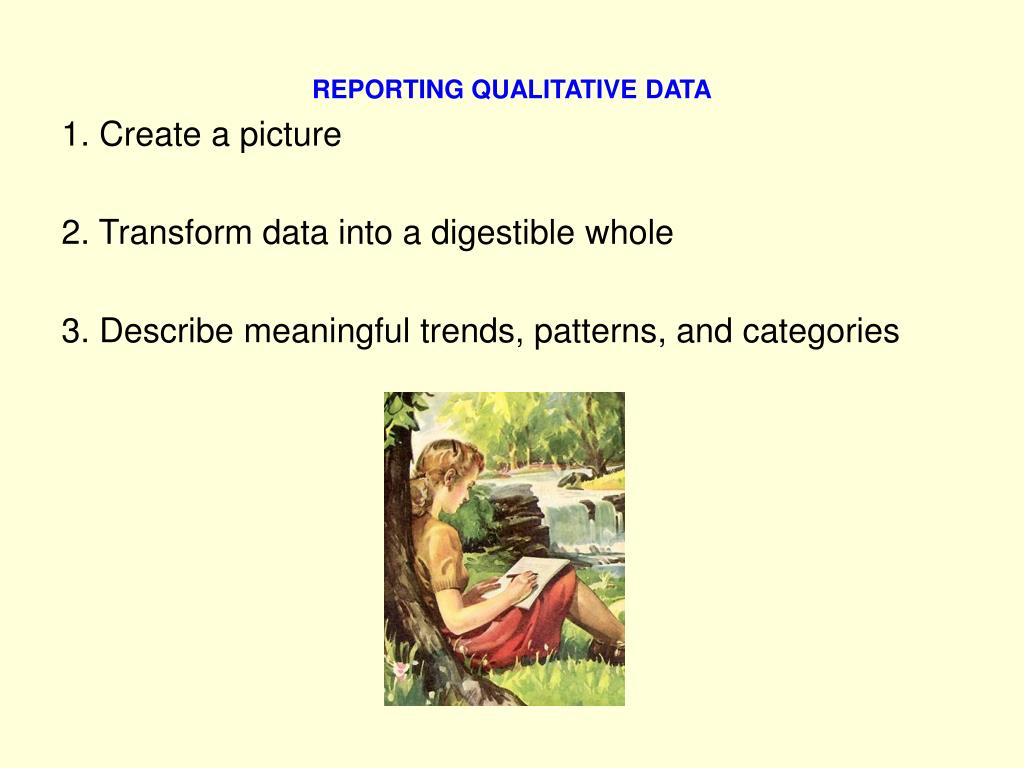 REPORTING QUALITATIVE DATA

1. Create a picture

2. Transform data into a digestible whole

3. Describe meaningful trends, patterns, and categories